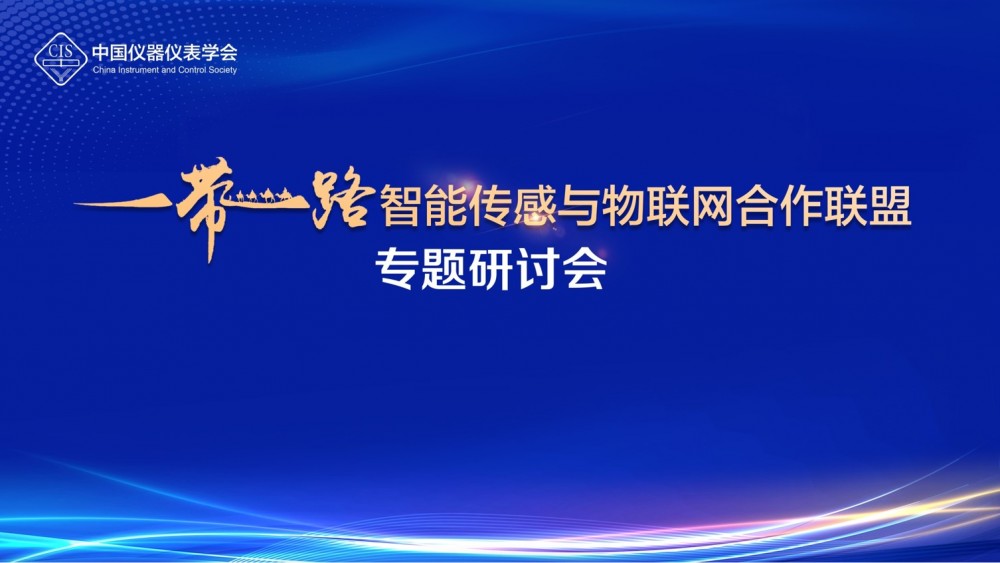 CIS 中国仪器仪表学会
China Instrument and Control Society

一带一路智能传感与物联网合作联盟
专题研讨会